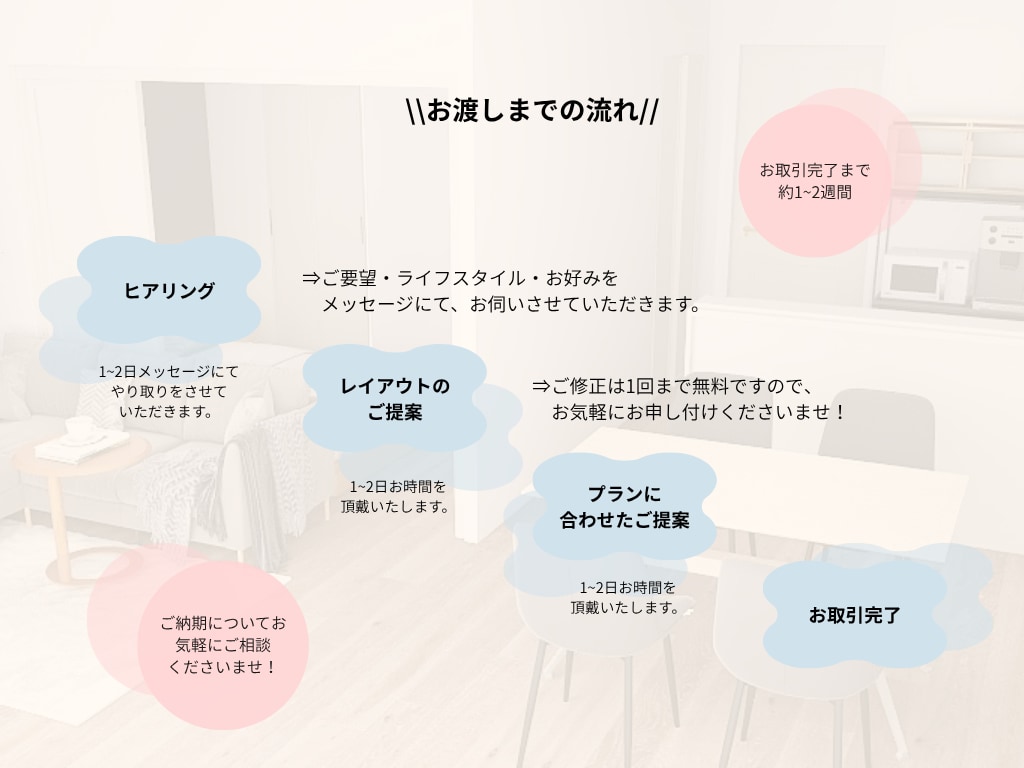 \\お渡しまでの流れ//

お取引完了まで
約1~2週間

ヒアリング

⇒ご要望・ライフスタイル・お好みを
メッセージにて、お伺いさせていただきます。

1~2日メッセージにて
やり取りをさせて
いただきます。

レイアウトの
ご提案

⇒ご修正は1回まで無料ですので、
お気軽にお申し付けくださいませ！

1~2日お時間を
頂戴いたします。

プランに
合わせたご提案

1~2日お時間を
頂戴いたします。

お取引完了

ご納期についてお
気軽にご相談
くださいませ！